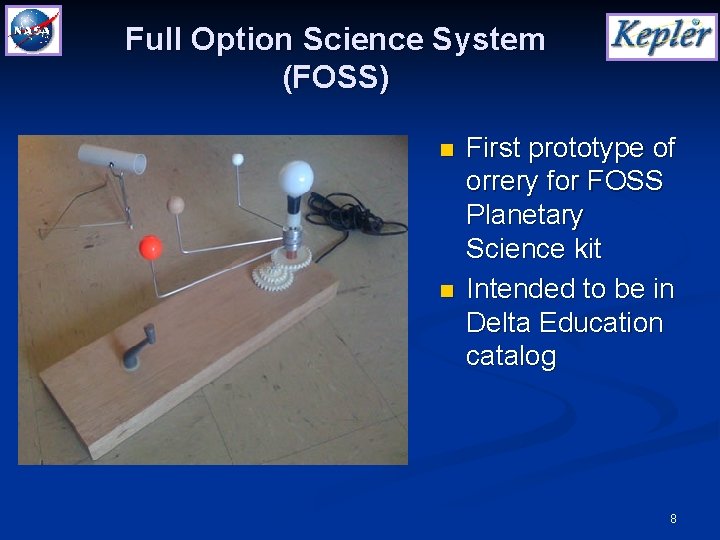 NASA

Full Option Science System (FOSS)

Kepler

- First prototype of orrery for FOSS Planetary Science kit
- Intended to be in Delta Education catalog

8